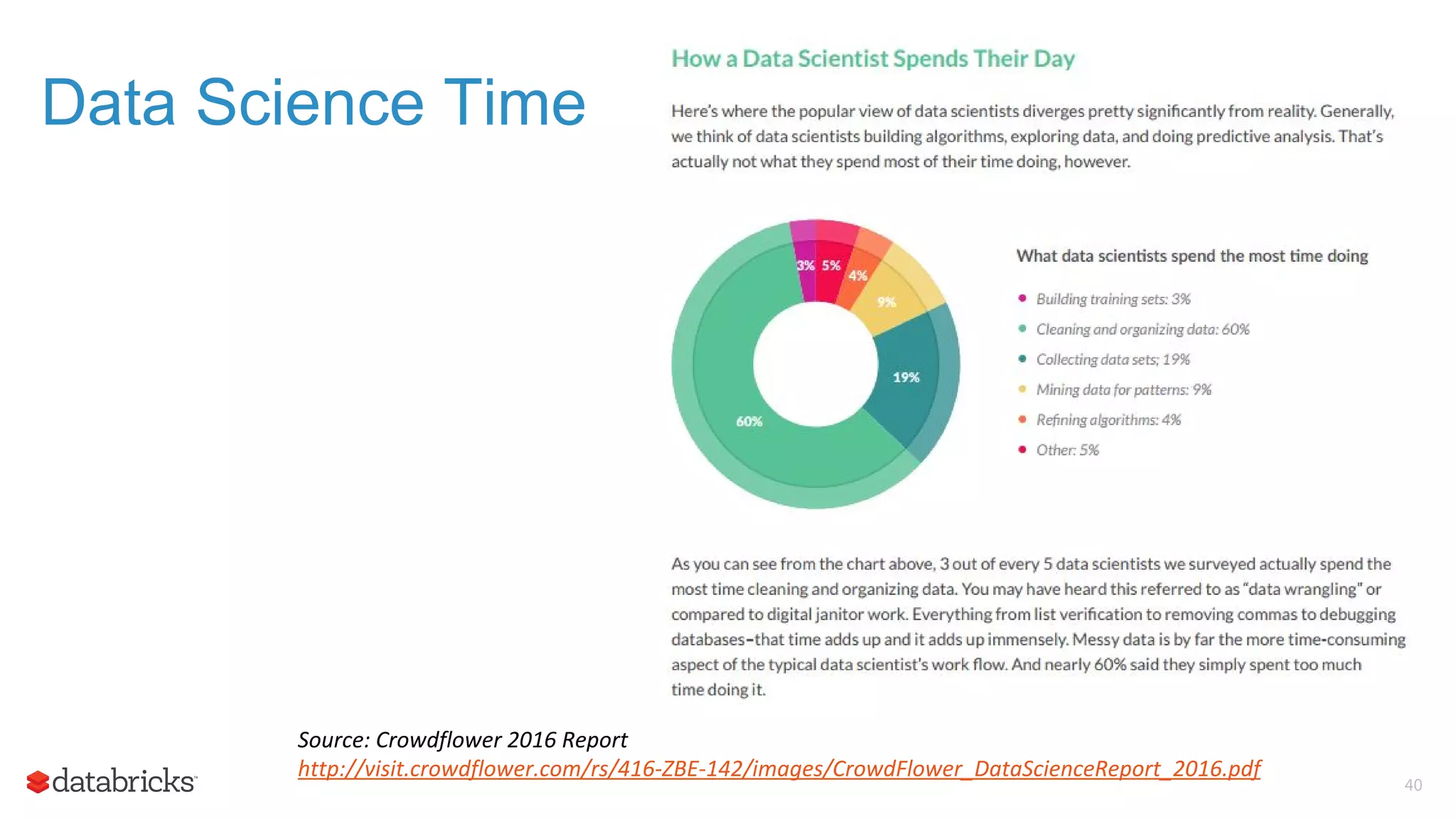 Data Science Time

How a Data Scientist Spends Their Day

Here's where the popular view of data scientists diverges pretty significantly from reality. Generally, we think of data scientists building algorithms, exploring data, and doing predictive analysis. That's actually not what they spend most of their time doing, however.

3% 5% 4% 9% 19% 60%

What data scientists spend the most time doing

Building training sets: 3%
Cleaning and organizing data: 60%
Collecting data sets; 19%
Mining data for patterns: 9%
Refining algorithms: 4%
Other: 5%

As you can see from the chart above, 3 out of every 5 data scientists we surveyed actually spend the most time cleaning and organizing data. You may have heard this referred to as "data wrangling" or compared to digital janitor work. Everything from list verification to removing commas to debugging databases–that time adds up and it adds up immensely. Messy data is by far the more time-consuming aspect of the typical data scientist's work flow. And nearly 60% said they simply spent too much time doing it.

Source: Crowdflower 2016 Report
http://visit.crowdflower.com/rs/416-ZBE-142/images/CrowdFlower_DataScienceReport_2016.pdf

databricks

40